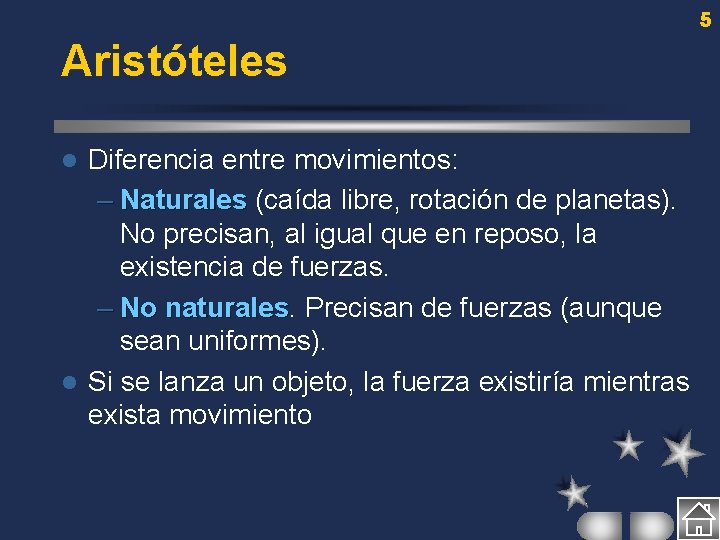 5

Aristóteles

- Diferencia entre movimientos:
  – Naturales (caída libre, rotación de planetas). No precisan, al igual que en reposo, la existencia de fuerzas.
  – No naturales. Precisan de fuerzas (aunque sean uniformes).
- Si se lanza un objeto, la fuerza existiría mientras exista movimiento